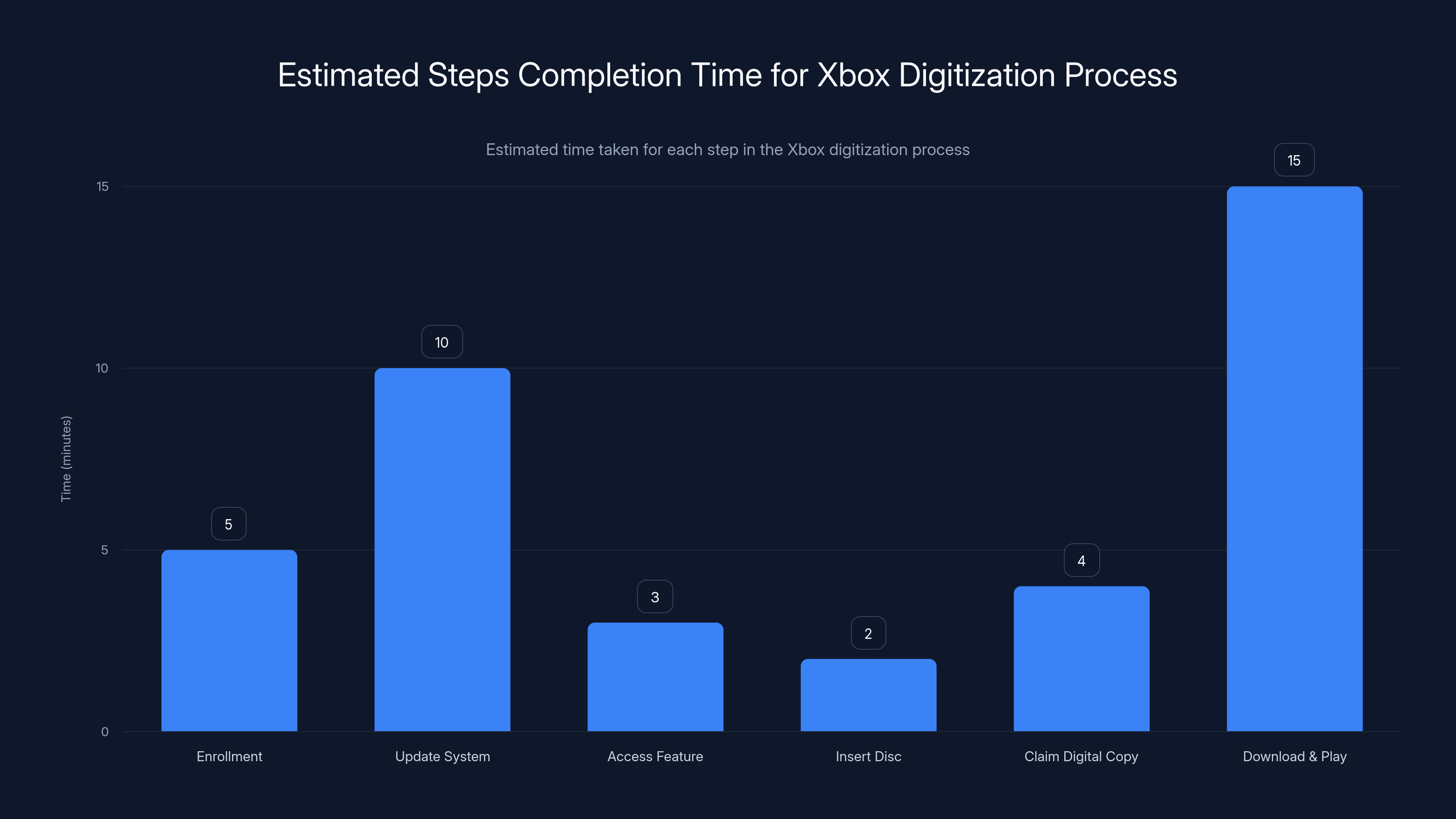 Estimated Steps Completion Time for Xbox Digitization Process

Estimated time taken for each step in the Xbox digitization process

Time (minutes)

15
10
5
0

5
10
3
2
4
15

Enrollment
Update System
Access Feature
Insert Disc
Claim Digital Copy
Download & Play